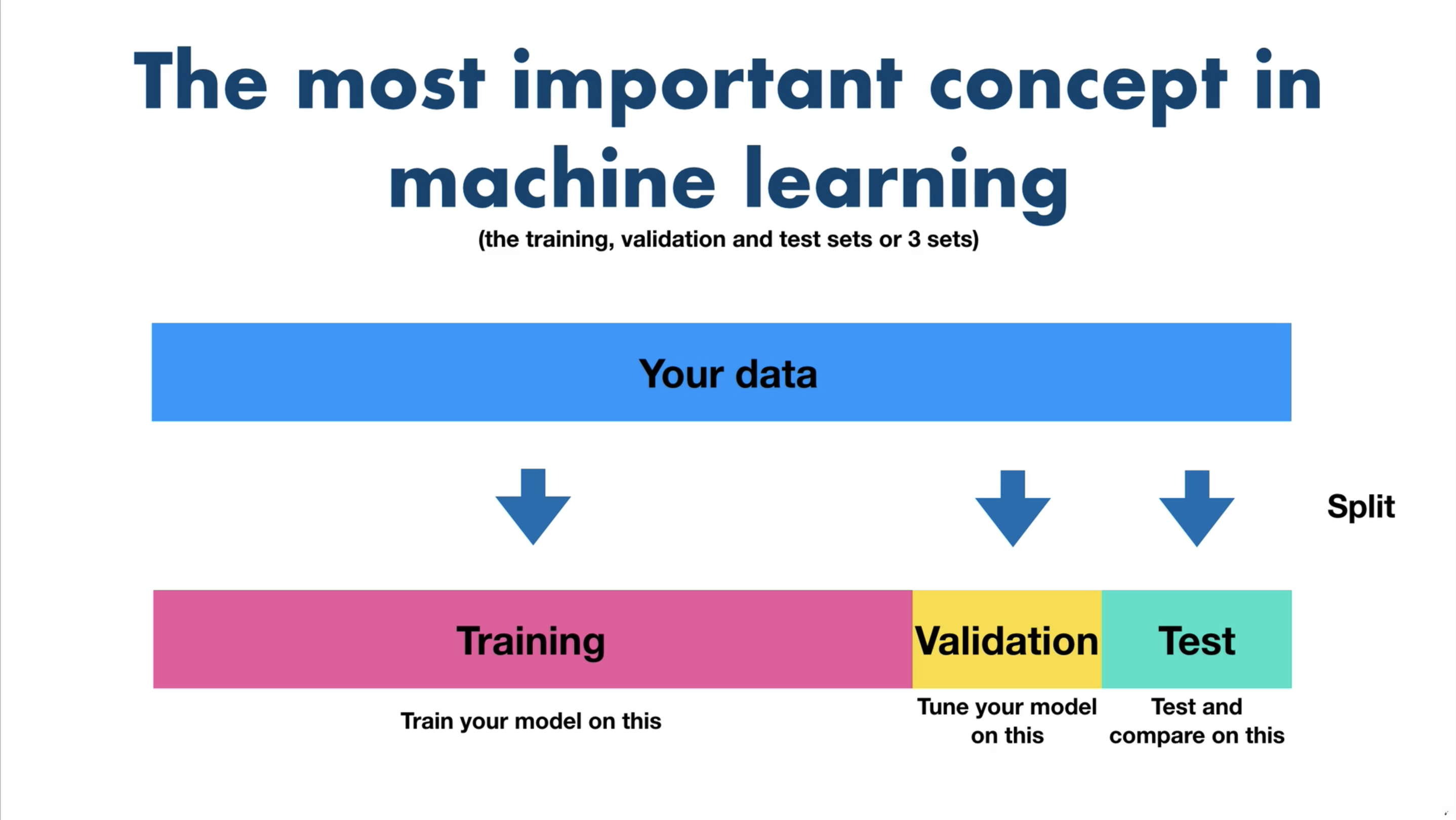 The most important concept in machine learning

(the training, validation and test sets or 3 sets)

Your data

Split

Training

Validation

Test

Train your model on this

Tune your model on this

Test and compare on this